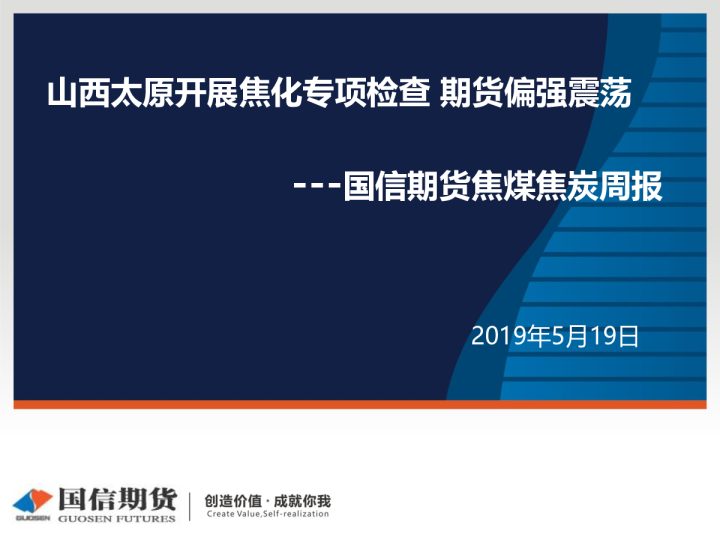 山西太原开展焦化专项检查 期货偏强震荡

---国信期货焦煤焦炭周报

2019年5月19日

GUOSEN 国信期货 GUOSEN FUTURES

创造价值 · 成就你我
Create Value,Self-realization